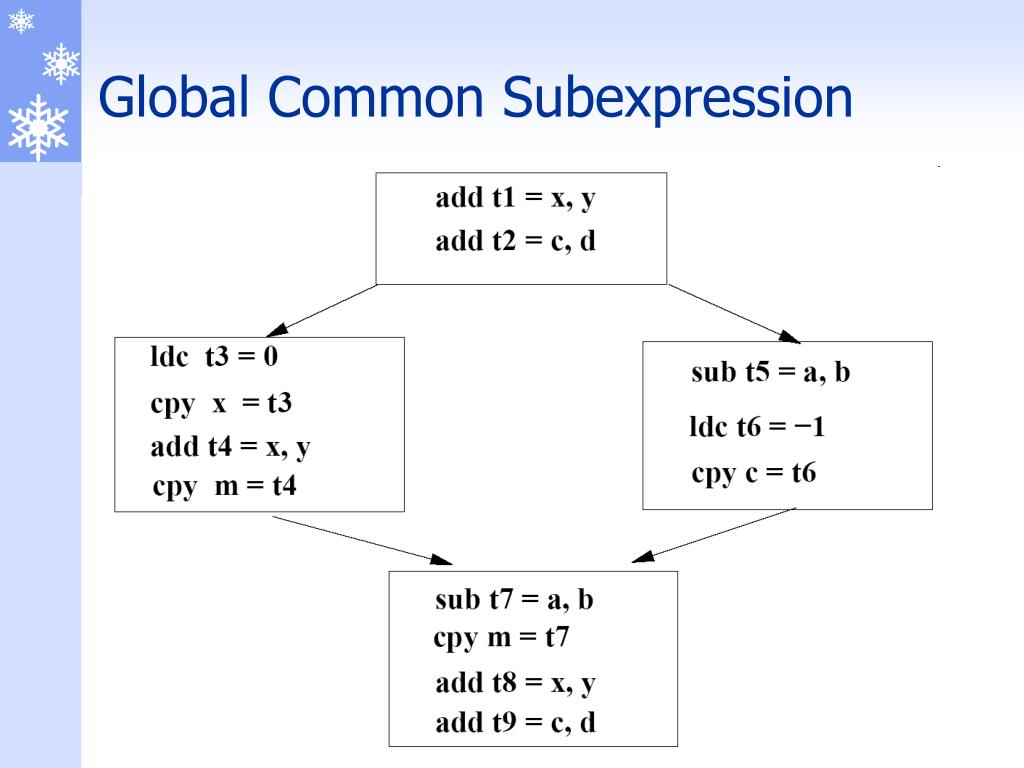 Global Common Subexpression

add t1 = x, y
add t2 = c, d

ldc t3 = 0
cpy x = t3
add t4 = x, y
cpy m = t4

sub t5 = a, b
ldc t6 = −1
cpy c = t6

sub t7 = a, b
cpy m = t7
add t8 = x, y
add t9 = c, d